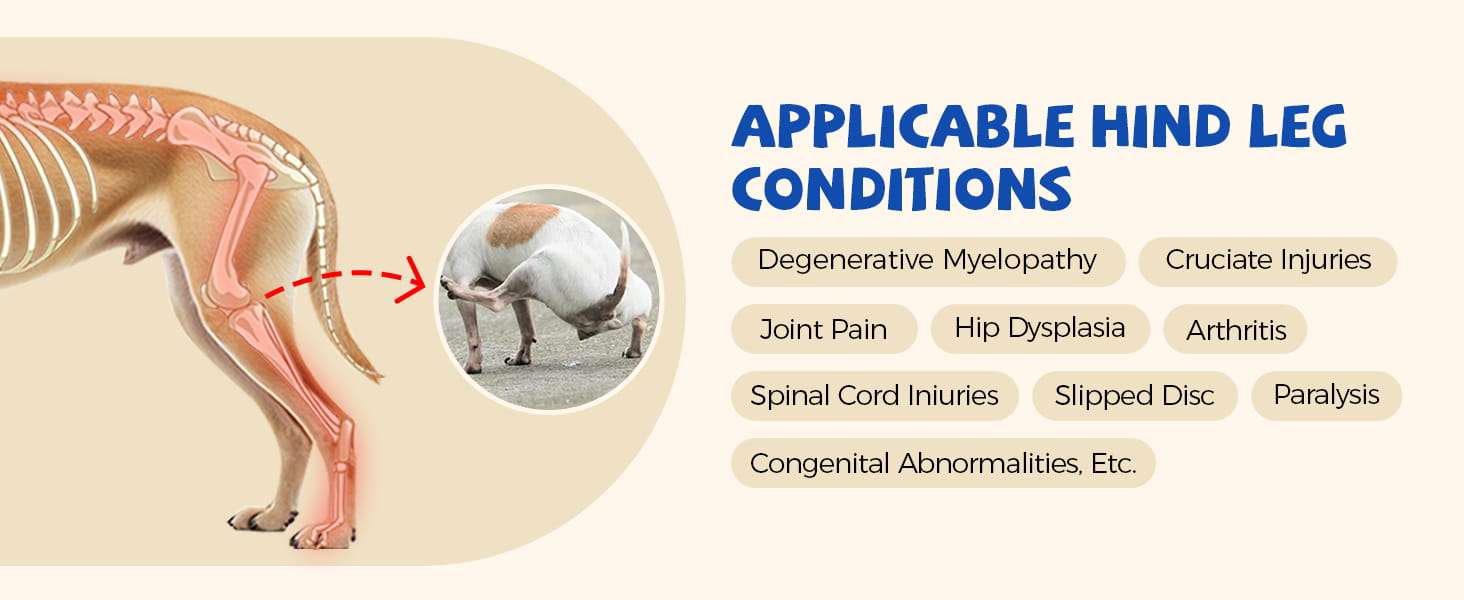 APPLICABLE HIND LEG CONDITIONS

Degenerative Myelopathy

Cruciate Injuries

Joint Pain

Hip Dysplasia

Arthritis

Spinal Cord Iniuries

Slipped Disc

Paralysis

Congenital Abnormalities, Etc.